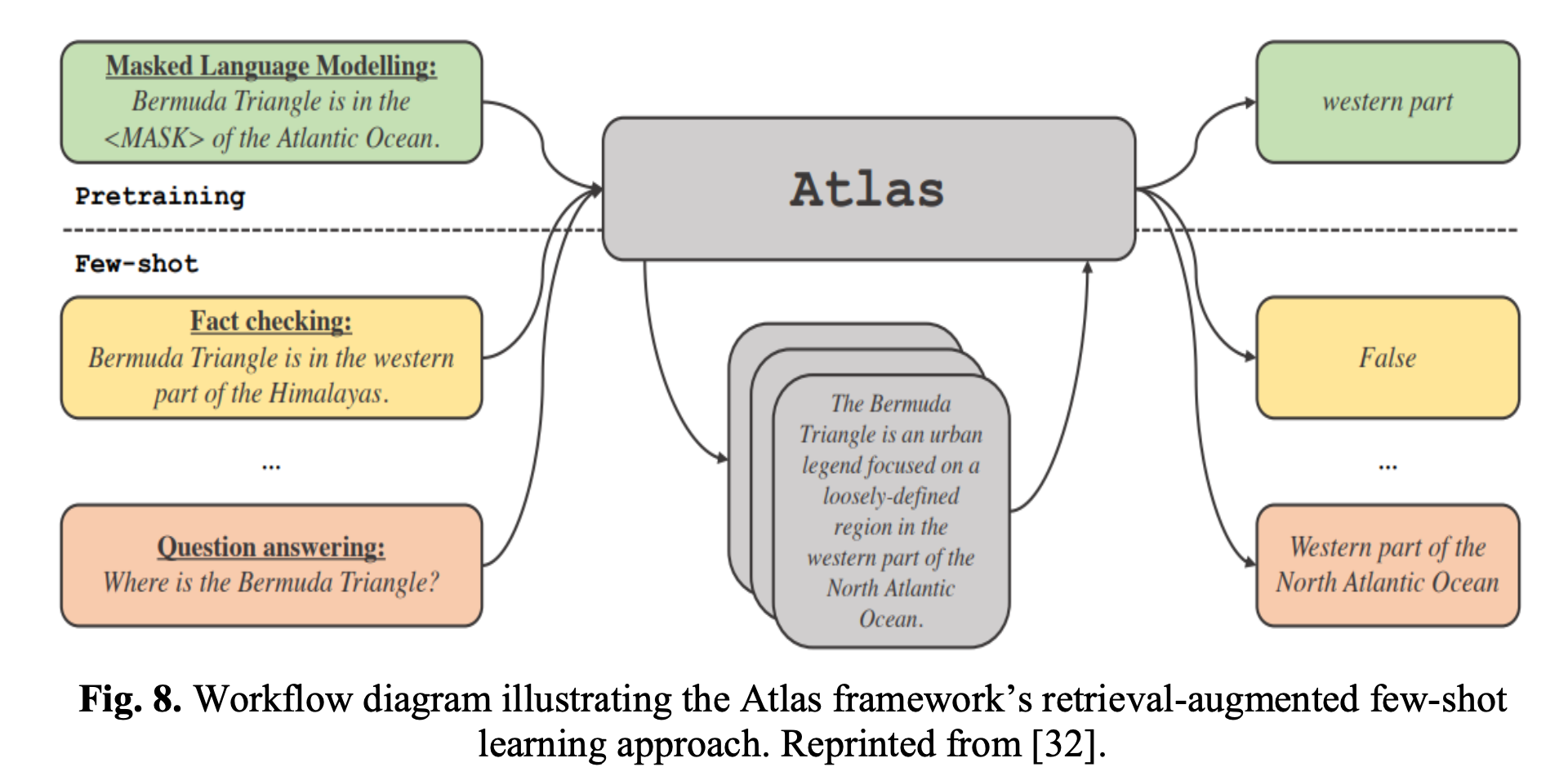 Masked Language Modelling:
Bermuda Triangle is in the <MASK> of the Atlantic Ocean.

Pretraining

Few-shot

Fact checking:
Bermuda Triangle is in the western part of the Himalayas.

...

Question answering:
Where is the Bermuda Triangle?

Atlas

The Bermuda Triangle is an urban legend focused on a loosely-defined region in the western part of the North Atlantic Ocean.

western part

False

...

Western part of the North Atlantic Ocean

Fig. 8. Workflow diagram illustrating the Atlas framework's retrieval-augmented few-shot learning approach. Reprinted from [32].